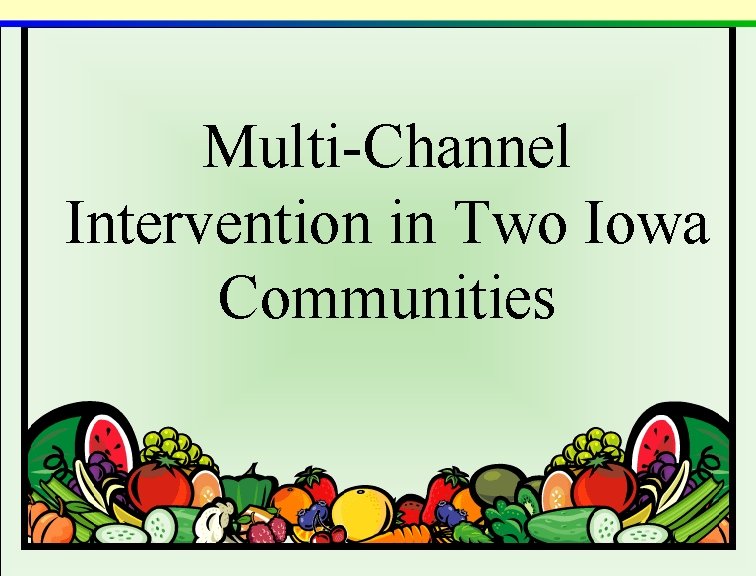 Multi-Channel Intervention in Two Iowa Communities